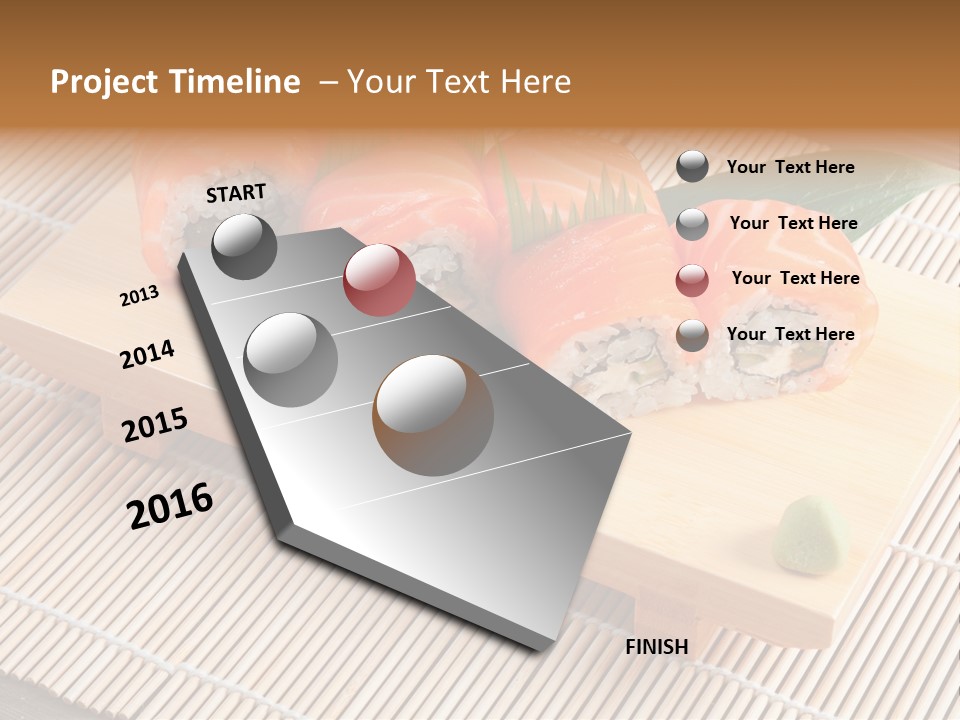 Project Timeline – Your Text Here

START

2013

2014

2015

2016

FINISH

Your Text Here

Your Text Here

Your Text Here

Your Text Here